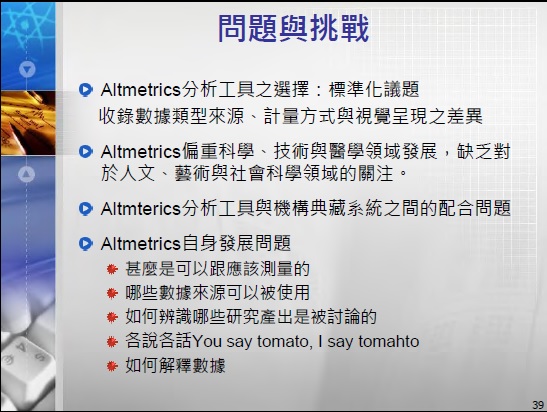 問題與挑戰

Altmetrics分析工具之選擇：標準化議題
收錄數據類型來源、計量方式與視覺呈現之差異

Altmetrics偏重科學、技術與醫學領域發展，缺乏對於人文、藝術與社會科學領域的關注。

Altmterics分析工具與機構典藏系統之間的配合問題

Altmetrics自身發展問題
甚麼是可以跟應該測量的
哪些數據來源可以被使用
如何辨識哪些研究產出是被討論的
各說各話You say tomato, I say tomahto
如何解釋數據

39